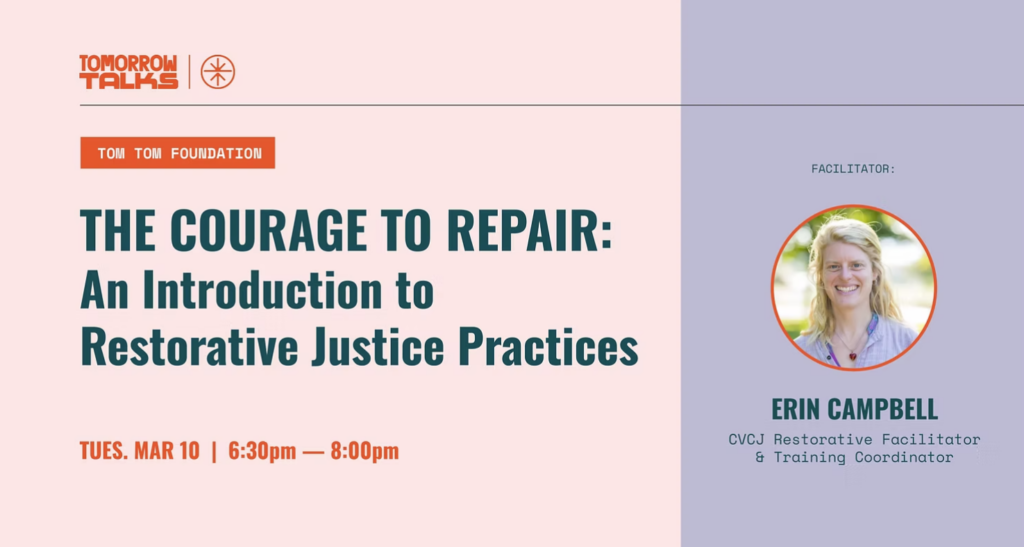 TOMORROW TALKS

TOM TOM FOUNDATION

THE COURAGE TO REPAIR:
An Introduction to Restorative Justice Practices

TUES. MAR 10 | 6:30pm — 8:00pm

FACILITATOR:

ERIN CAMPBELL
CVCJ Restorative Facilitator & Training Coordinator